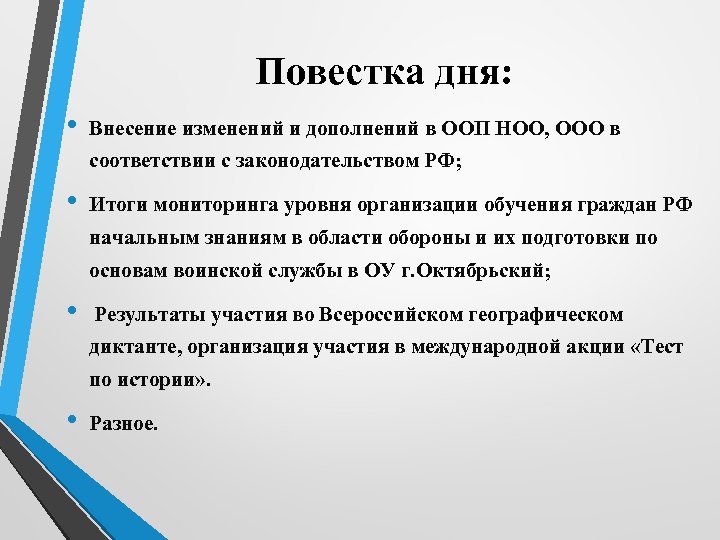 Повестка дня:

• Внесение изменений и дополнений в ООП НОО, ООО в соответствии с законодательством РФ;

• Итоги мониторинга уровня организации обучения граждан РФ начальным знаниям в области обороны и их подготовки по основам воинской службы в ОУ г.Октябрьский;

• Результаты участия во Всероссийском географическом диктанте, организация участия в международной акции «Тест по истории».

• Разное.